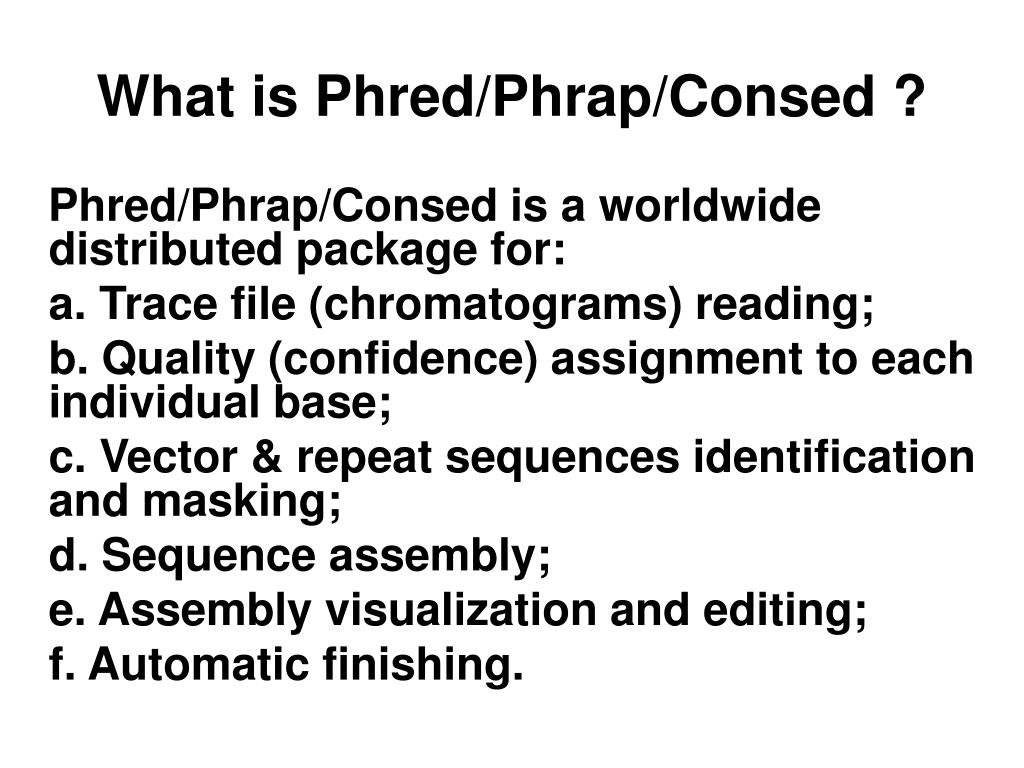 What is Phred/Phrap/Consed ?

Phred/Phrap/Consed is a worldwide distributed package for:

a. Trace file (chromatograms) reading;

b. Quality (confidence) assignment to each individual base;

c. Vector & repeat sequences identification and masking;

d. Sequence assembly;

e. Assembly visualization and editing;

f. Automatic finishing.